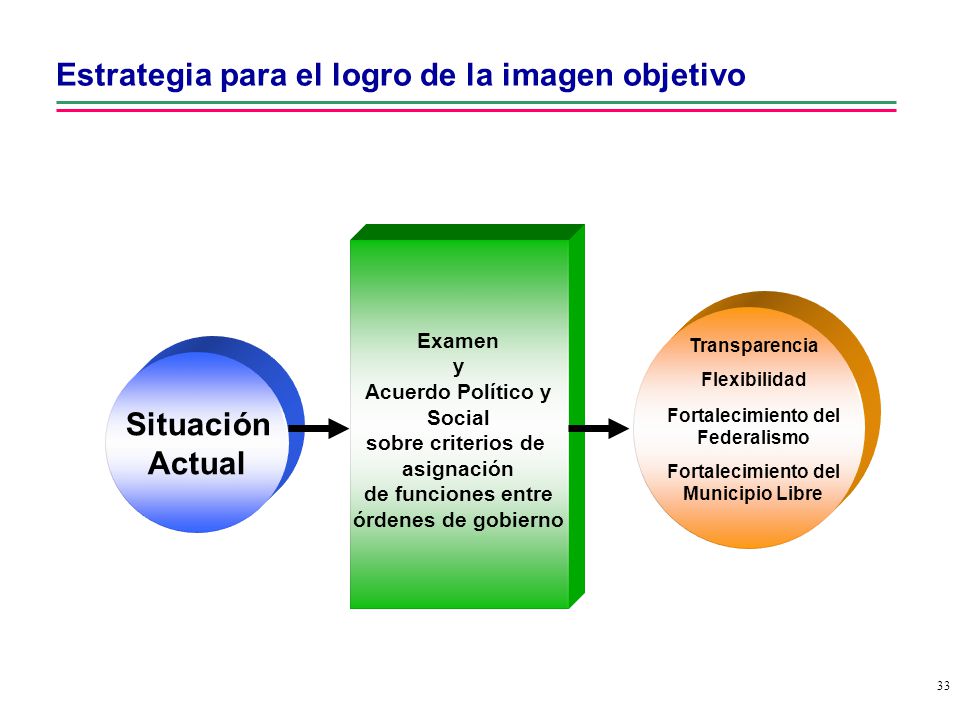 Estrategia para el logro de la imagen objetivo

Situación Actual

Examen
y
Acuerdo Político y Social
sobre criterios de asignación
de funciones entre órdenes de gobierno

Transparencia

Flexibilidad

Fortalecimiento del Federalismo

Fortalecimiento del Municipio Libre

33